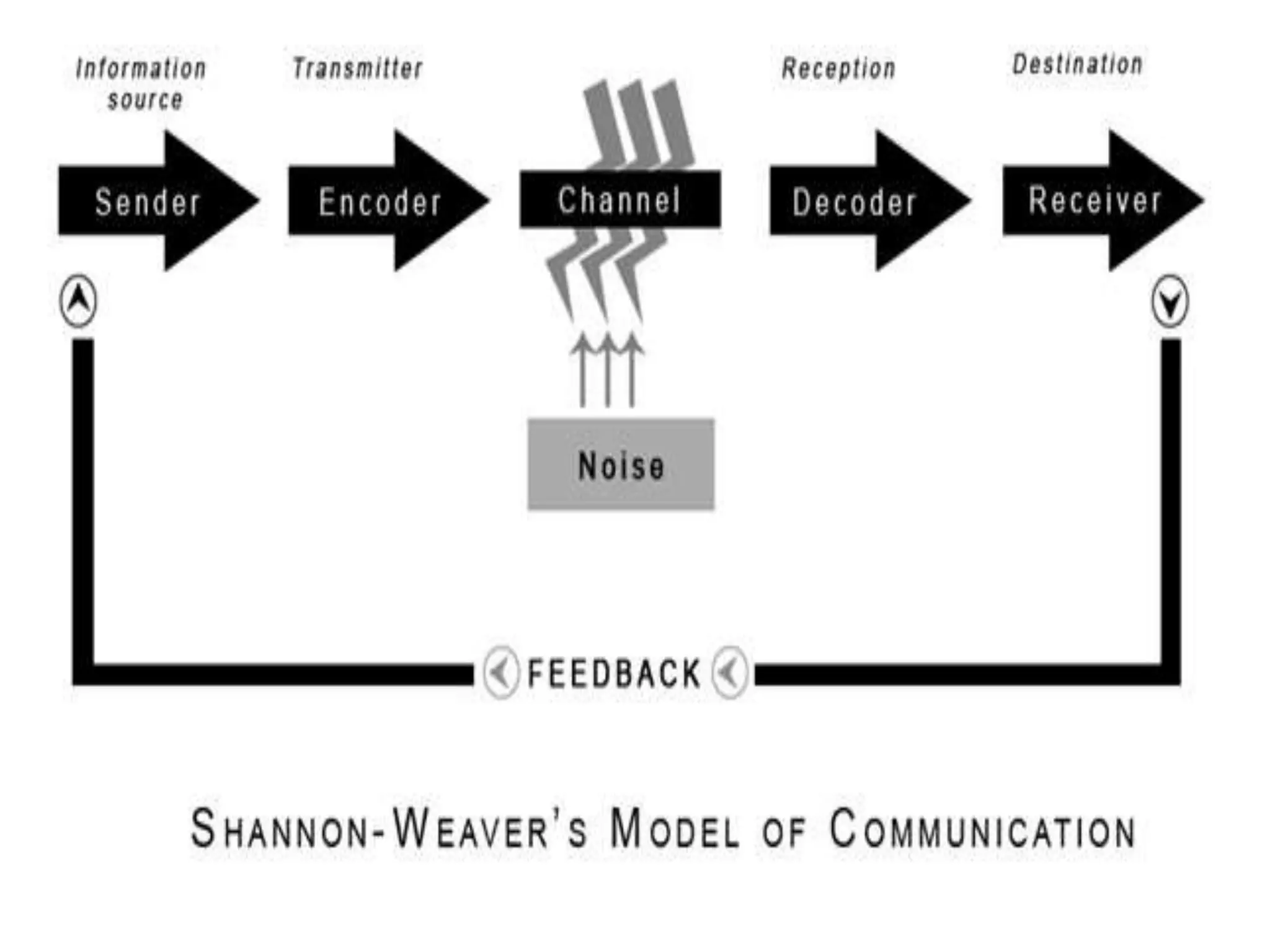 Information source

Transmitter

Reception

Destination

Sender

Encoder

Channel

Decoder

Receiver

Noise

FEEDBACK

SHANNON-WEAVER'S MODEL OF COMMUNICATION